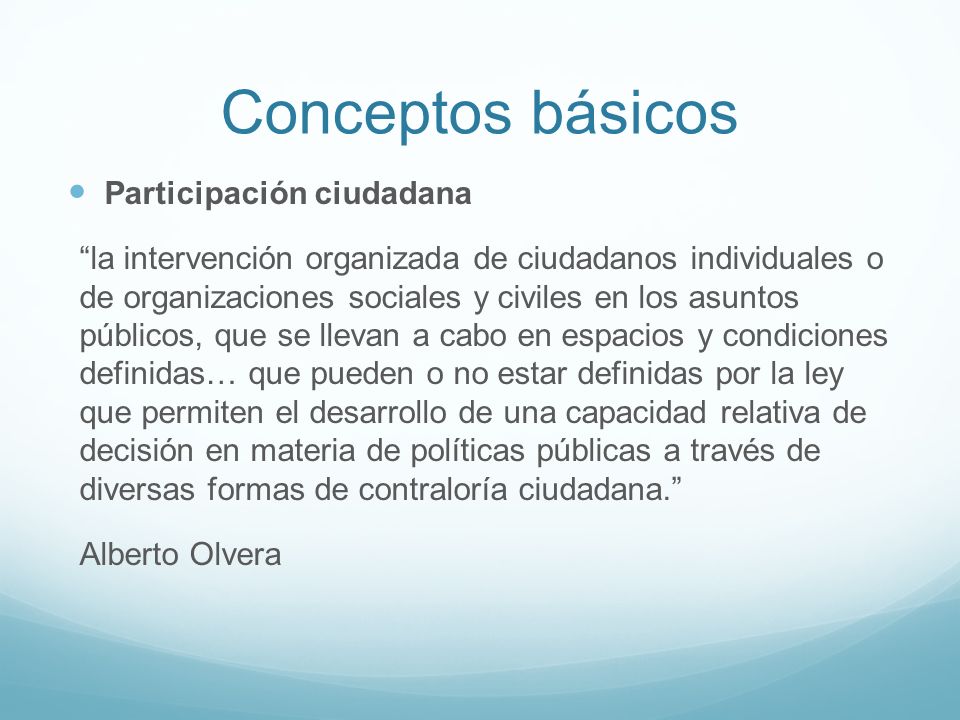 Conceptos básicos

Participación ciudadana

“la intervención organizada de ciudadanos individuales o de organizaciones sociales y civiles en los asuntos públicos, que se llevan a cabo en espacios y condiciones definidas… que pueden o no estar definidas por la ley que permiten el desarrollo de una capacidad relativa de decisión en materia de políticas públicas a través de diversas formas de contraloría ciudadana.”

Alberto Olvera